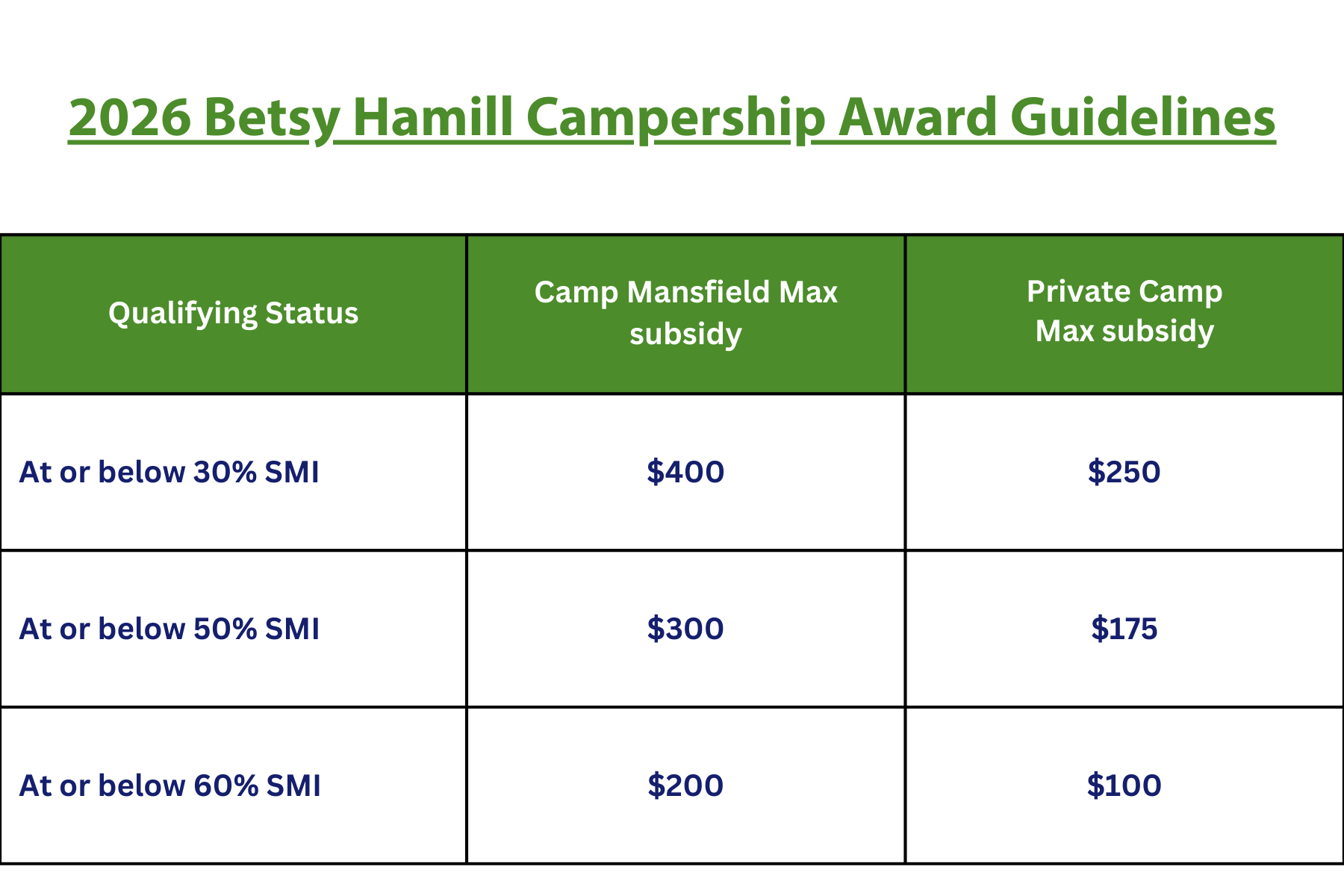 2026 Betsy Hamill Campership Award Guidelines

| Qualifying Status | Camp Mansfield Max subsidy | Private Camp Max subsidy |
|---|---|---|
| At or below 30% SMI | \$400 | \$250 |
| At or below 50% SMI | \$300 | \$175 |
| At or below 60% SMI | \$200 | \$100 |